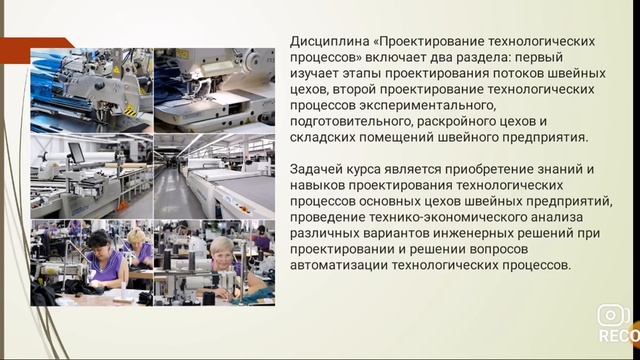 Дисциплина «Проектирование технологических процессов» включает два раздела: первый изучает этапы проектирования потоков швейных цехов, второй проектирование технологических процессов экспериментального, подготовительного, раскройного цехов и складских помещений швейного предприятия.

Задачей курса является приобретение знаний и навыков проектирования технологических процессов основных цехов швейных предприятий, проведение технико-экономического анализа различных вариантов инженерных решений при проектировании и решении вопросов автоматизации технологических процессов.

RECO